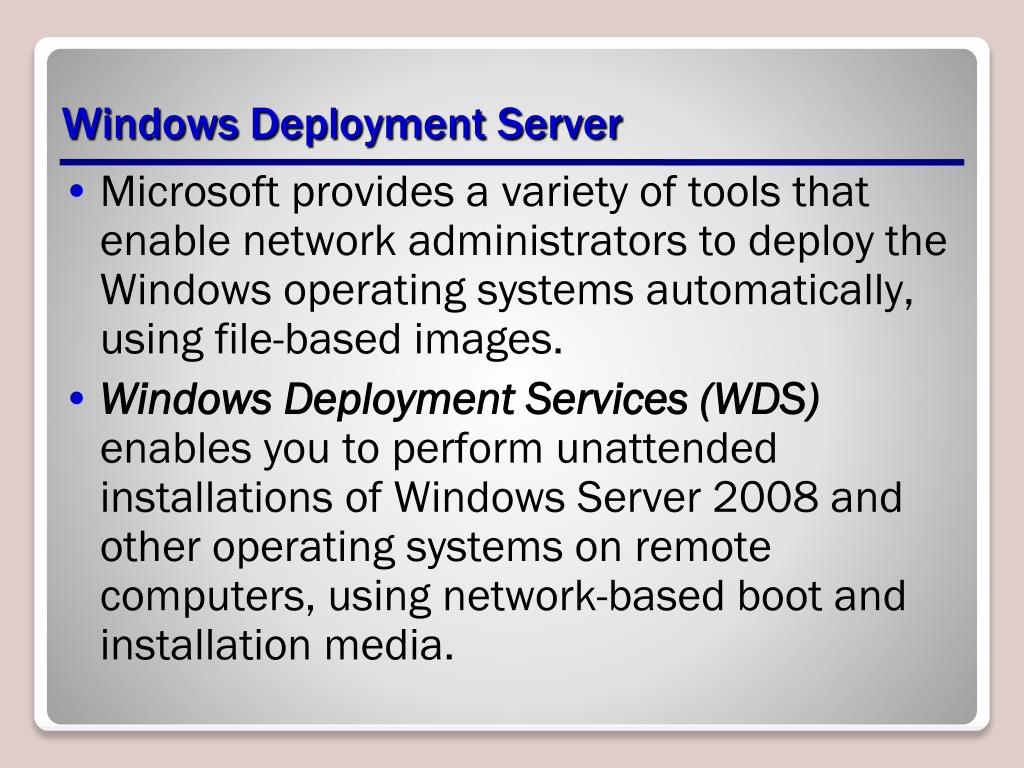 Windows Deployment Server

• Microsoft provides a variety of tools that enable network administrators to deploy the Windows operating systems automatically, using file-based images.

• Windows Deployment Services (WDS) enables you to perform unattended installations of Windows Server 2008 and other operating systems on remote computers, using network-based boot and installation media.